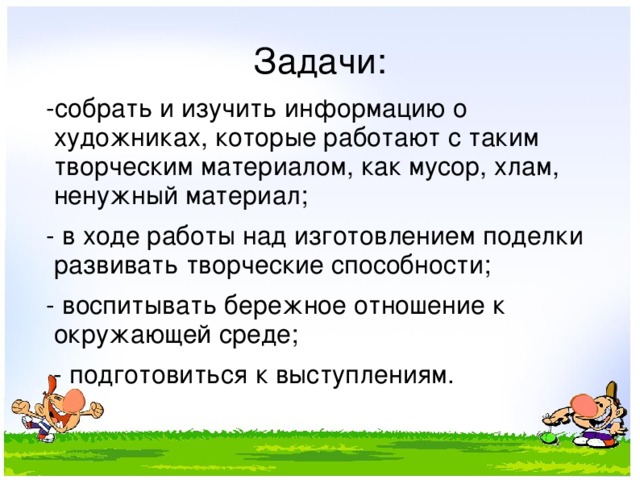 Задачи:

-собрать и изучить информацию о художниках, которые работают с таким творческим материалом, как мусор, хлам, ненужный материал;

- в ходе работы над изготовлением поделки развивать творческие способности;

- воспитывать бережное отношение к окружающей среде;

- подготовиться к выступлениям.